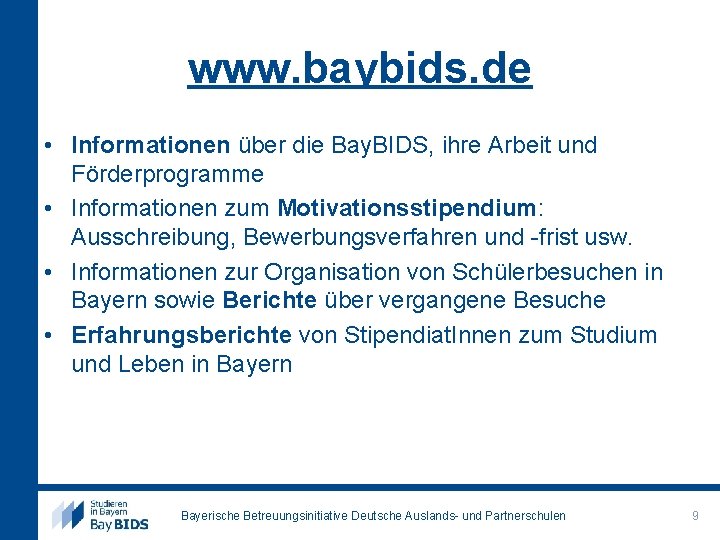 www.baybids.de

• Informationen über die BayBIDS, ihre Arbeit und Förderprogramme
• Informationen zum Motivationsstipendium: Ausschreibung, Bewerbungsverfahren und -frist usw.
• Informationen zur Organisation von Schülerbesuchen in Bayern sowie Berichte über vergangene Besuche
• Erfahrungsberichte von StipendiatInnen zum Studium und Leben in Bayern

Studieren in Bayern BayBIDS

Bayerische Betreuungsinitiative Deutsche Auslands- und Partnerschulen

9